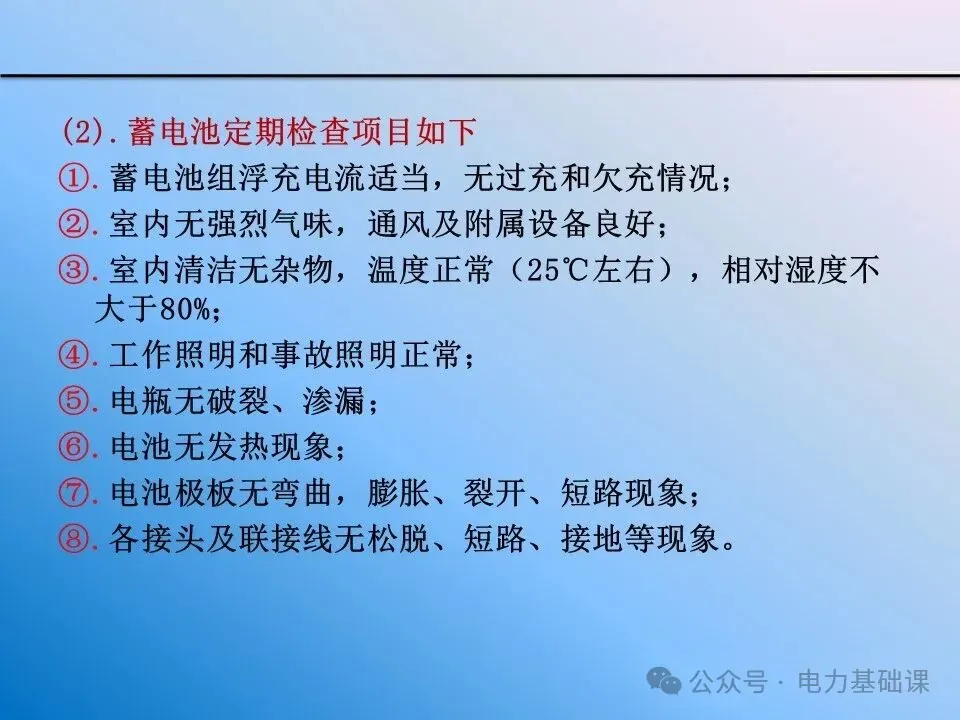 (2). 蓄电池定期检查项目如下
①. 蓄电池组浮充电流适当，无过充和欠充情况；
②. 室内无强烈气味，通风及附属设备良好；
③. 室内清洁无杂物，温度正常（25℃左右），相对湿度不大于80%；
④. 工作照明和事故照明正常；
⑤. 电瓶无破裂、渗漏；
⑥. 电池无发热现象；
⑦. 电池极板无弯曲，膨胀、裂开、短路现象；
⑧. 各接头及联接线无松脱、短路、接地等现象。

公众号 · 电力基础课